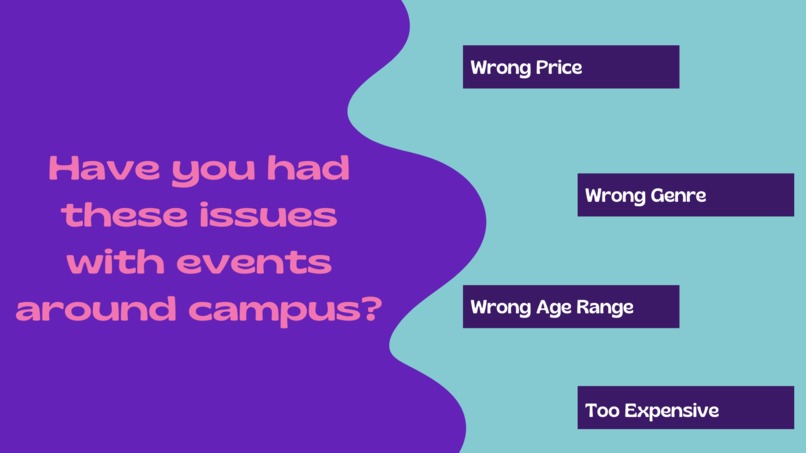 Have you had these issues with events around campus?

Wrong Price

Wrong Genre

Wrong Age Range

Too Expensive